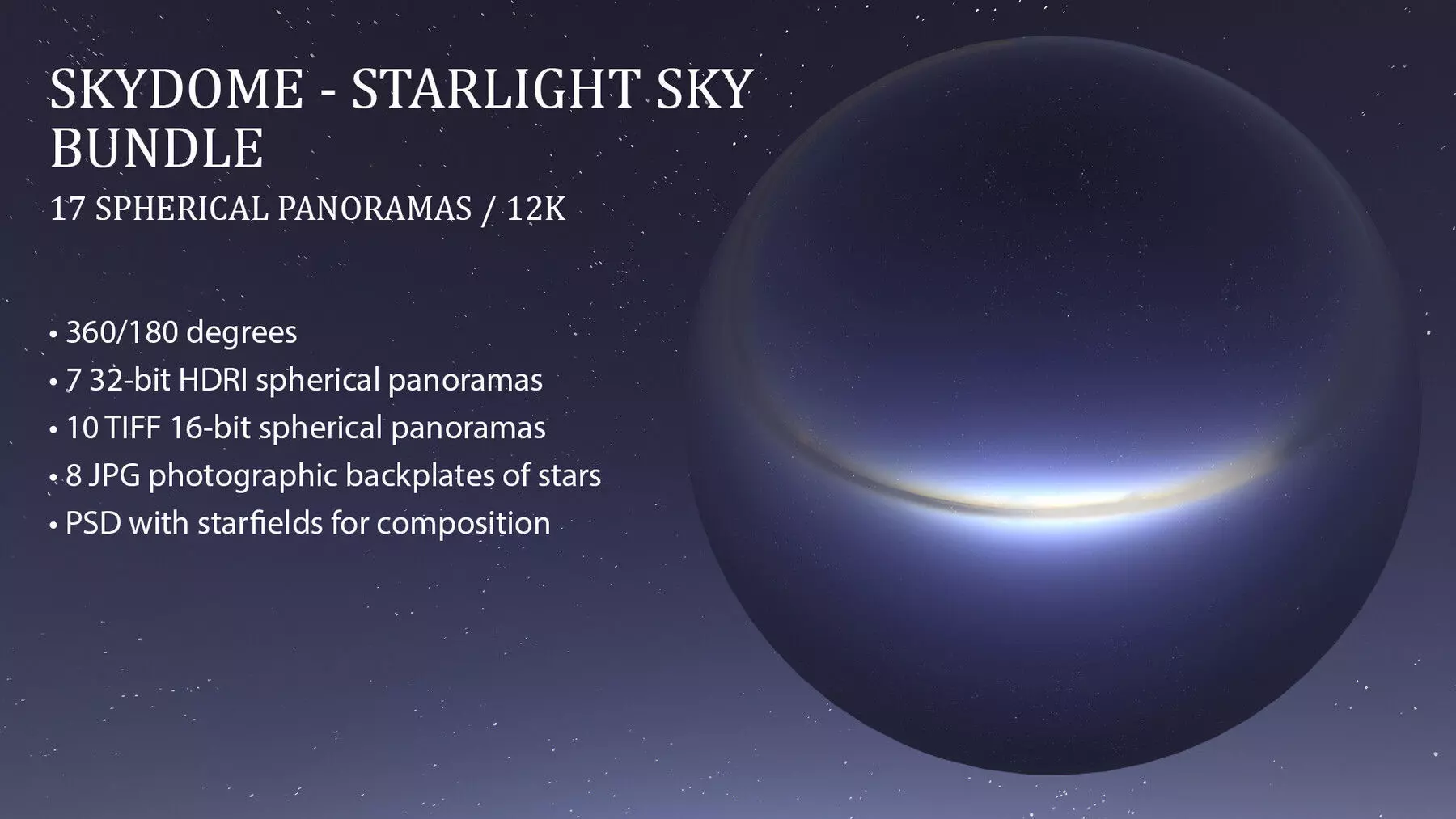 SKYDOME - STARLIGHT SKY BUNDLE

17 SPHERICAL PANORAMAS / 12K

• 360/180 degrees
• 7 32-bit HDRI spherical panoramas
• 10 TIFF 16-bit spherical panoramas
• 8 JPG photographic backplates of stars
• PSD with starfields for composition